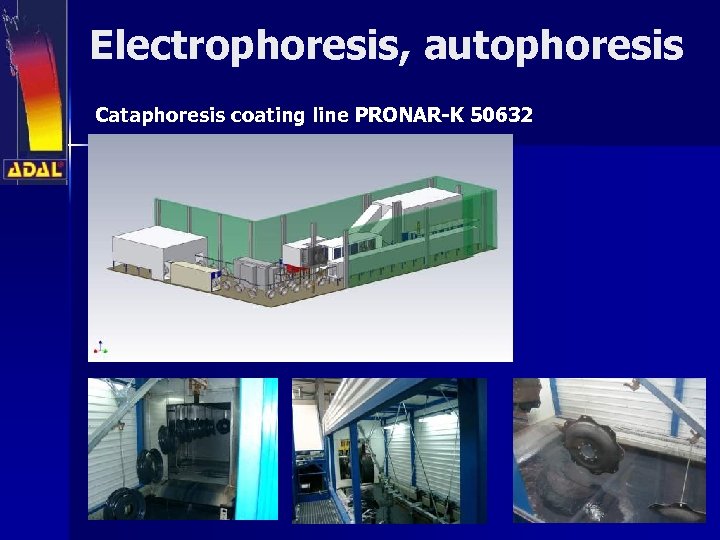 ADAL

Electrophoresis, autophoresis

Cataphoresis coating line PRONAR-K 50632